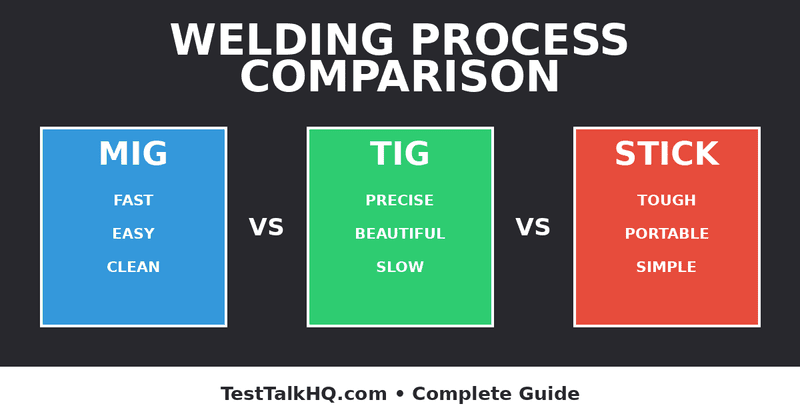 WELDING PROCESS COMPARISON

MIG

FAST

EASY

CLEAN

VS

TIG

PRECISE

BEAUTIFUL

SLOW

VS

STICK

TOUGH

PORTABLE

SIMPLE

TestTalkHQ.com • Complete Guide